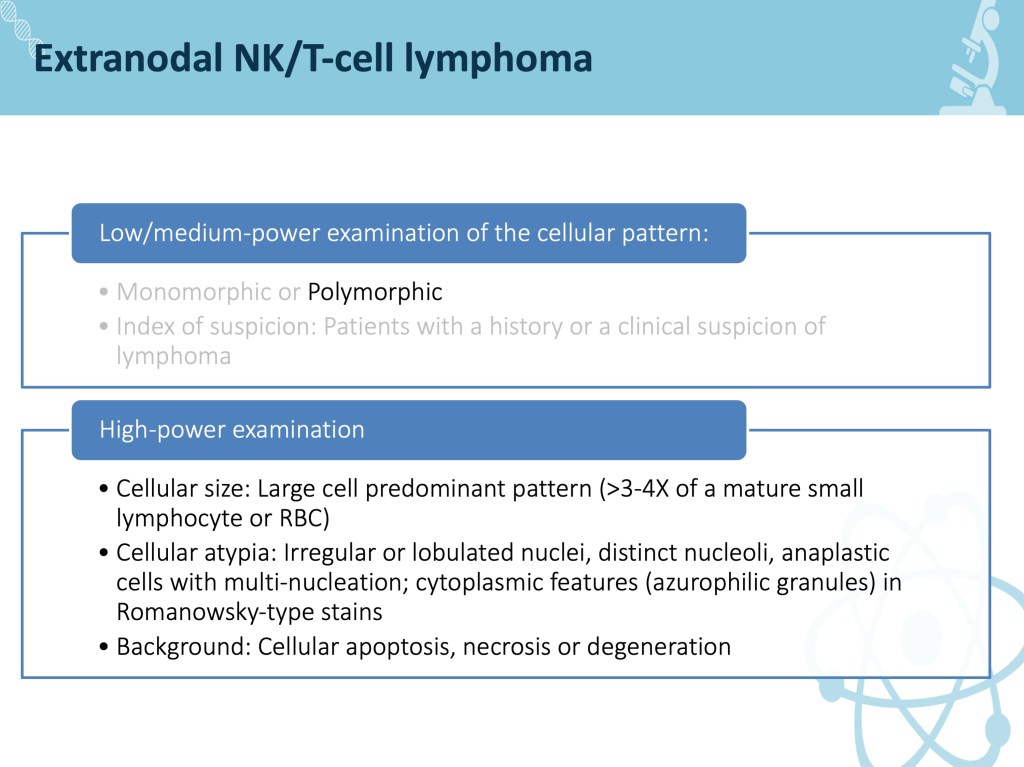 Extranodal NK/T-cell lymphoma

Low/medium-power examination of the cellular pattern:

• Monomorphic or Polymorphic
• Index of suspicion: Patients with a history or a clinical suspicion of lymphoma

High-power examination

• Cellular size: Large cell predominant pattern (>3-4X of a mature small lymphocyte or RBC)
• Cellular atypia: Irregular or lobulated nuclei, distinct nucleoli, anaplastic cells with multi-nucleation; cytoplasmic features (azurophilic granules) in Romanowsky-type stains
• Background: Cellular apoptosis, necrosis or degeneration